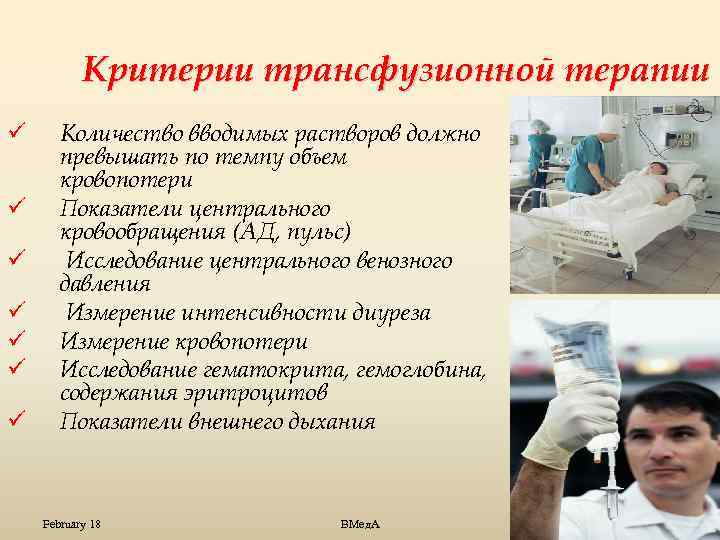 Критерии трансфузионной терапии

✓ Количество вводимых растворов должно превышать по темпу объем кровопотери
✓ Показатели центрального кровообращения (АД, пульс)
✓ Исследование центрального венозного давления
✓ Измерение интенсивности диуреза
✓ Измерение кровопотери
✓ Исследование гематокрита, гемоглобина, содержания эритроцитов
✓ Показатели внешнего дыхания

February 18

ВМедА